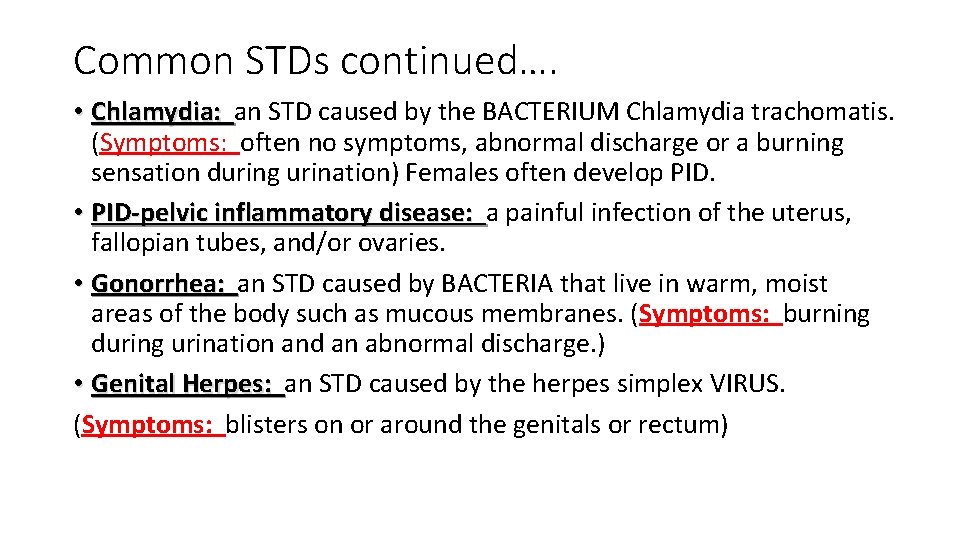 Common STDs continued….

• Chlamydia: an STD caused by the BACTERIUM Chlamydia trachomatis. (Symptoms: often no symptoms, abnormal discharge or a burning sensation during urination) Females often develop PID.

• PID-pelvic inflammatory disease: a painful infection of the uterus, fallopian tubes, and/or ovaries.

• Gonorrhea: an STD caused by BACTERIA that live in warm, moist areas of the body such as mucous membranes. (Symptoms: burning during urination and an abnormal discharge.)

• Genital Herpes: an STD caused by the herpes simplex VIRUS.

(Symptoms: blisters on or around the genitals or rectum)